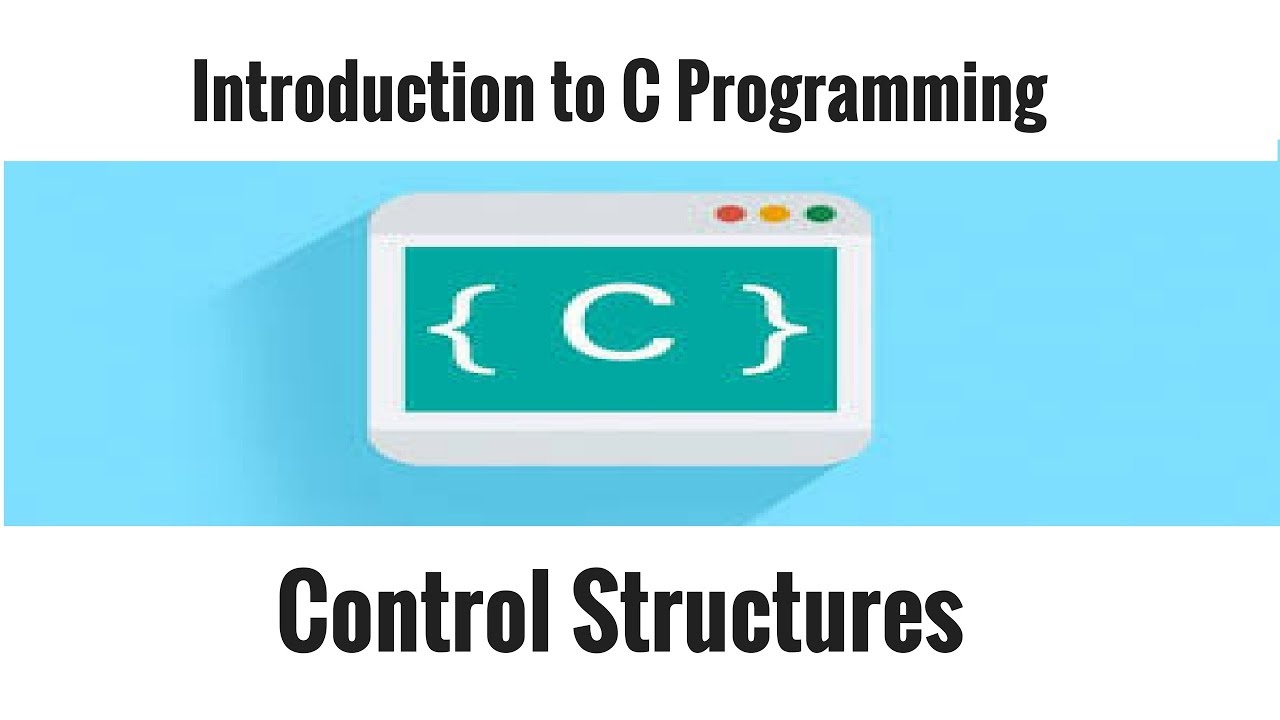 Introduction to C Programming

{ C }

Control Structures